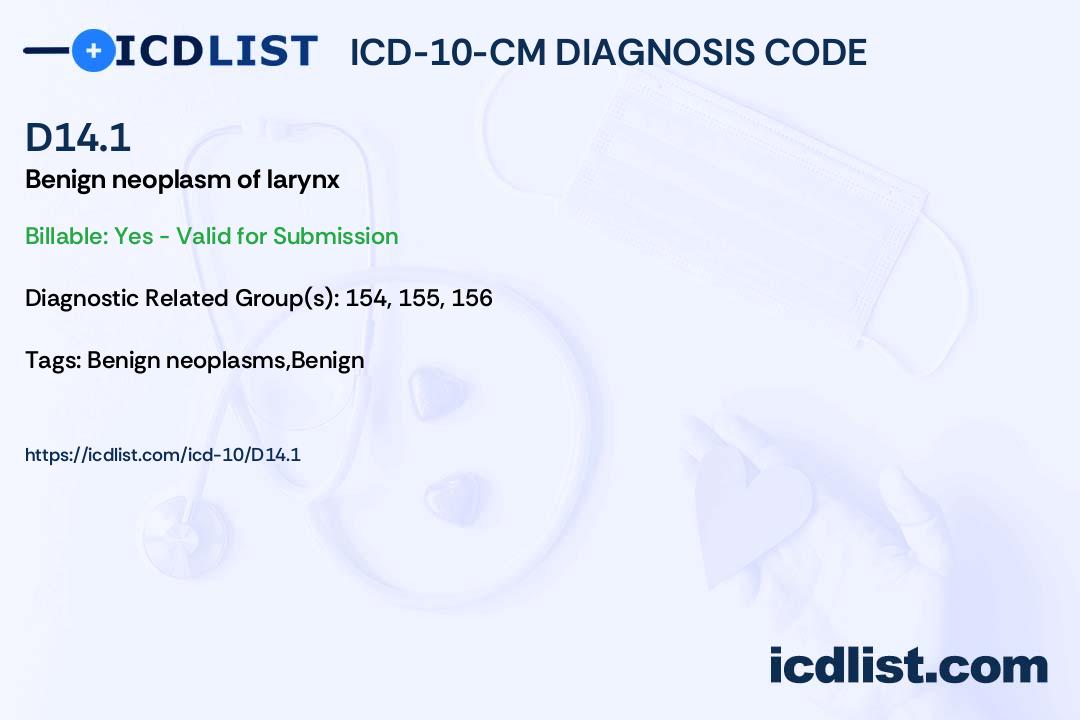 ICDLIST ICD-10-CM DIAGNOSIS CODE

D14.1

Benign neoplasm of larynx

Billable: Yes - Valid for Submission

Diagnostic Related Group(s): 154, 155, 156

Tags: Benign neoplasms,Benign

https://icdlist.com/icd-10/D14.1

icdlist.com